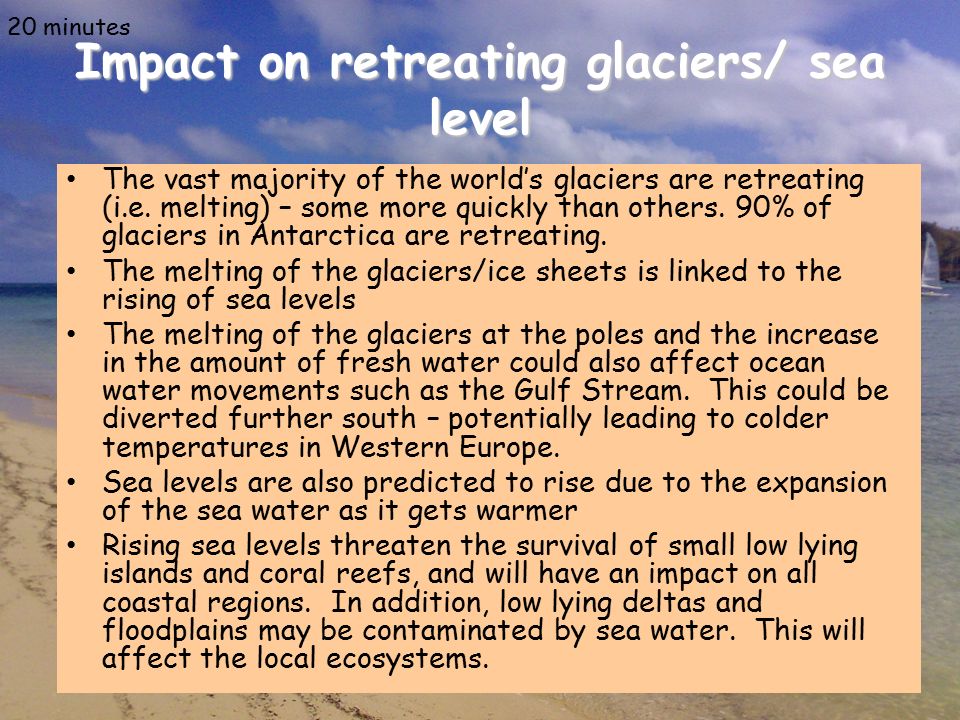 20 minutes

Impact on retreating glaciers/ sea level

• The vast majority of the world's glaciers are retreating (i.e. melting) – some more quickly than others. 90% of glaciers in Antarctica are retreating.
• The melting of the glaciers/ice sheets is linked to the rising of sea levels
• The melting of the glaciers at the poles and the increase in the amount of fresh water could also affect ocean water movements such as the Gulf Stream. This could be diverted further south – potentially leading to colder temperatures in Western Europe.
• Sea levels are also predicted to rise due to the expansion of the sea water as it gets warmer
• Rising sea levels threaten the survival of small low lying islands and coral reefs, and will have an impact on all coastal regions. In addition, low lying deltas and floodplains may be contaminated by sea water. This will affect the local ecosystems.